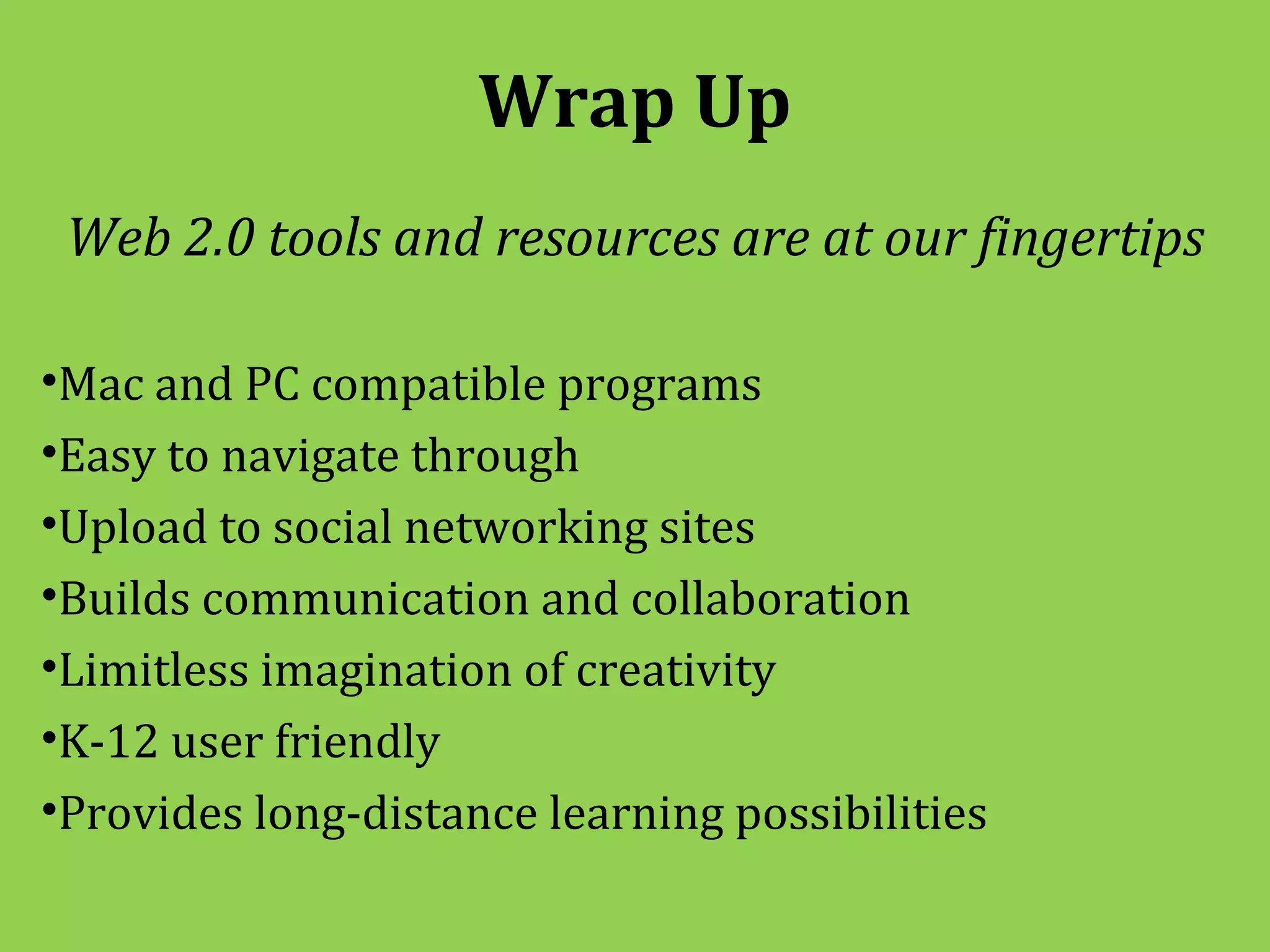 Wrap Up

Web 2.0 tools and resources are at our fingertips

•Mac and PC compatible programs
•Easy to navigate through
•Upload to social networking sites
•Builds communication and collaboration
•Limitless imagination of creativity
•K-12 user friendly
•Provides long-distance learning possibilities